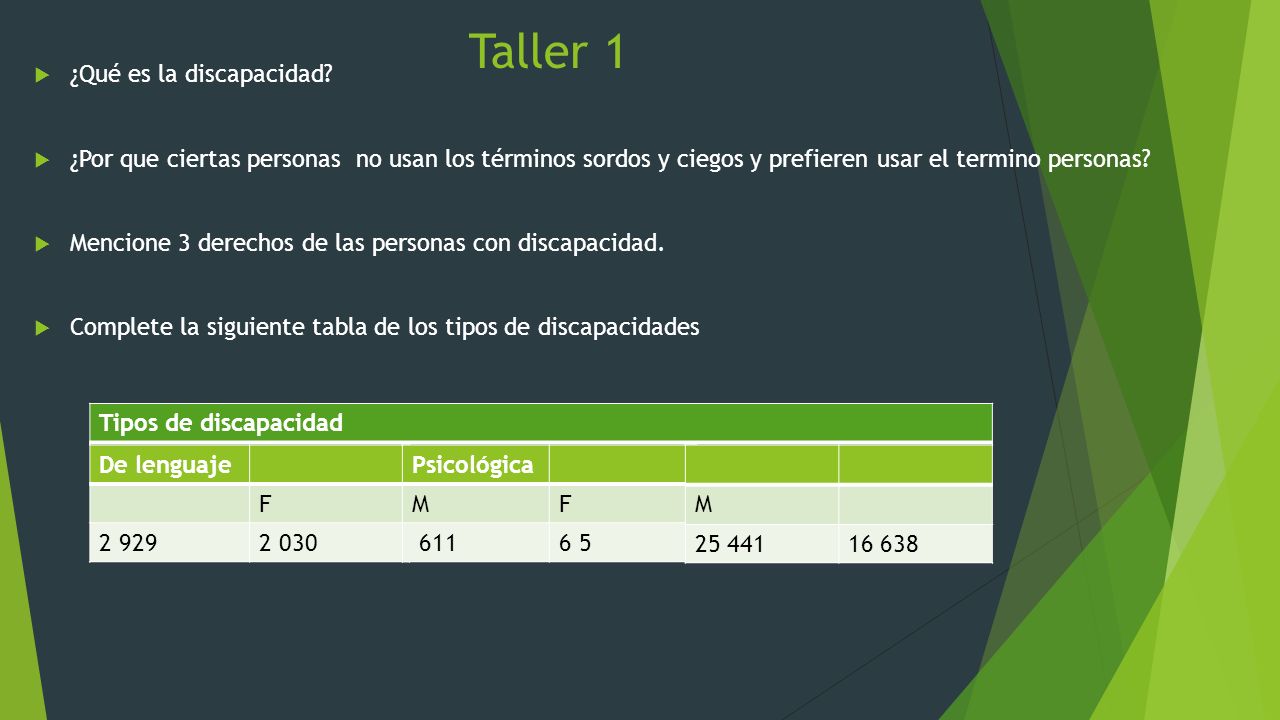 Taller 1

¿Qué es la discapacidad?

¿Por que ciertas personas no usan los términos sordos y ciegos y prefieren usar el termino personas?

Mencione 3 derechos de las personas con discapacidad.

Complete la siguiente tabla de los tipos de discapacidades

| Tipos de discapacidad | | | | | |
|---|---|---|---|---|---|
| De lenguaje | | Psicológica | | | |
| | F | M | F | M | |
| 2 929 | 2 030 | 611 | 6 5 | 25 441 | 16 638 |